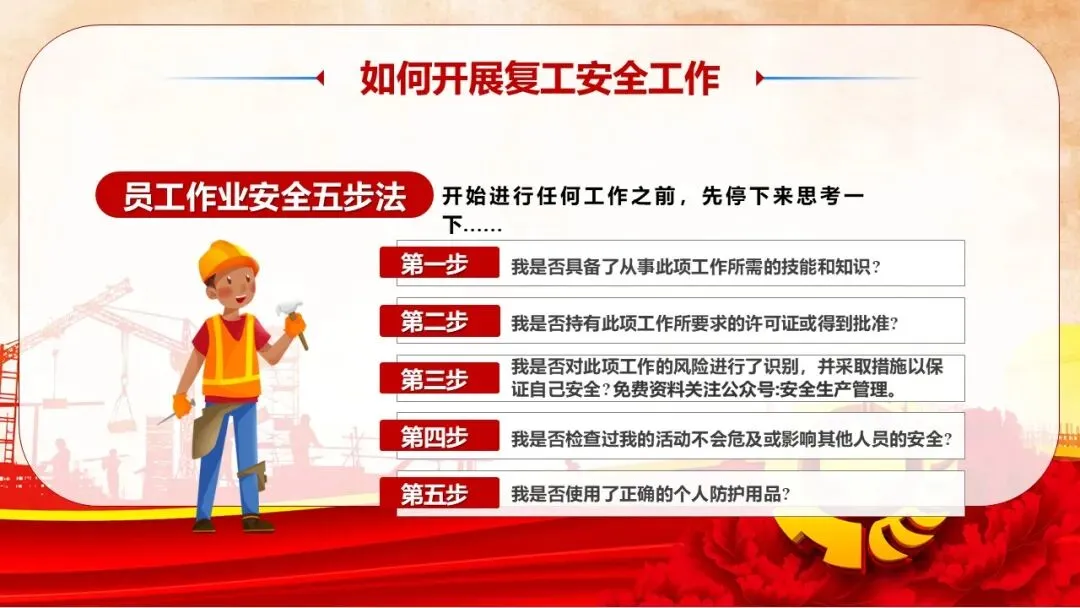 如何开展复工安全工作

员工作业安全五步法

开始进行任何工作之前，先停下来思考一下……

第一步 我是否具备了从事此项工作所需的技能和知识?

第二步 我是否持有此项工作所要求的许可证或得到批准?

第三步 我是否对此项工作的风险进行了识别，并采取措施以保证自己安全?免费资料关注公众号:安全生产管理。

第四步 我是否检查过我的活动不会危及或影响其他人员的安全?

第五步 我是否使用了正确的个人防护用品?